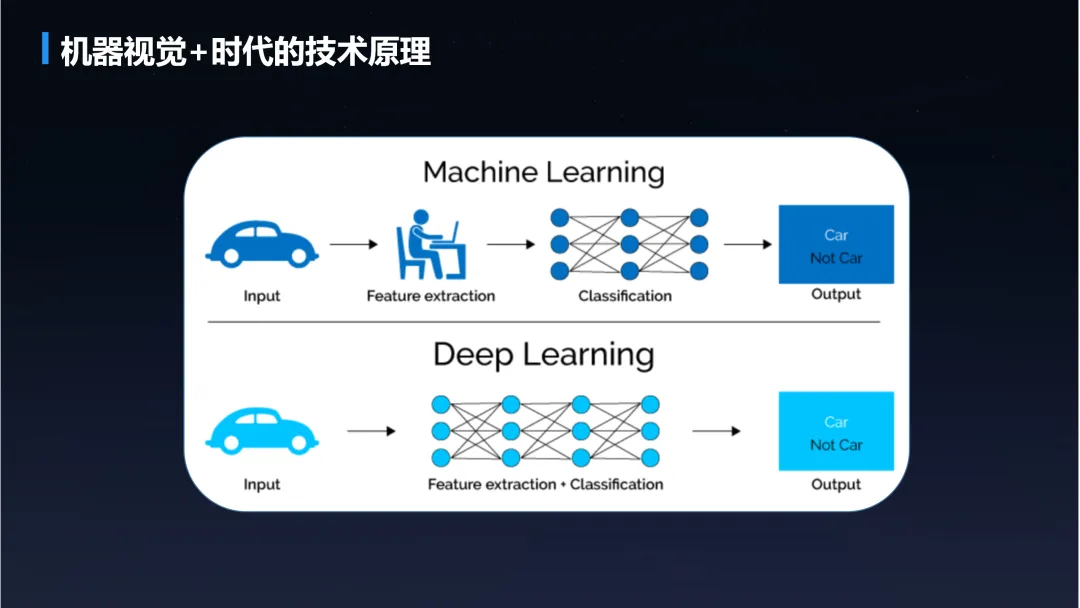 机器视觉+时代的技术原理

Machine Learning

Input

Feature extraction

Classification

Car
Not Car

Output

Deep Learning

Input

Feature extraction + Classification

Car
Not Car

Output